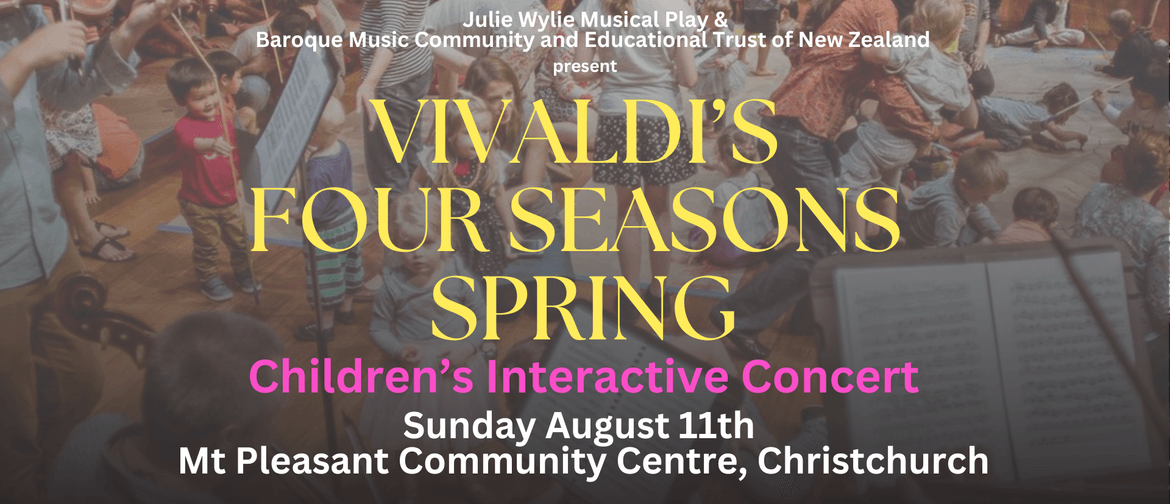 Julie Wylie Musical Play &
Baroque Music Community and Educational Trust of New Zealand
present

VIVALDI'S
FOUR SEASONS
SPRING

Children's Interactive Concert

Sunday August 11th
Mt Pleasant Community Centre, Christchurch